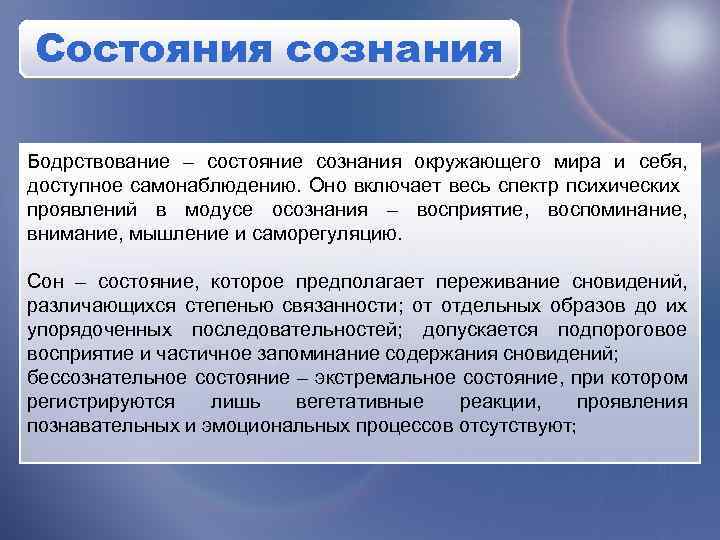 Состояния сознания

Бодрствование – состояние сознания окружающего мира и себя, доступное самонаблюдению. Оно включает весь спектр психических проявлений в модусе осознания – восприятие, воспоминание, внимание, мышление и саморегуляцию.

Сон – состояние, которое предполагает переживание сновидений, различающихся степенью связанности; от отдельных образов до их упорядоченных последовательностей; допускается подпороговое восприятие и частичное запоминание содержания сновидений;
бессознательное состояние – экстремальное состояние, при котором регистрируются лишь вегетативные реакции, проявления познавательных и эмоциональных процессов отсутствуют;